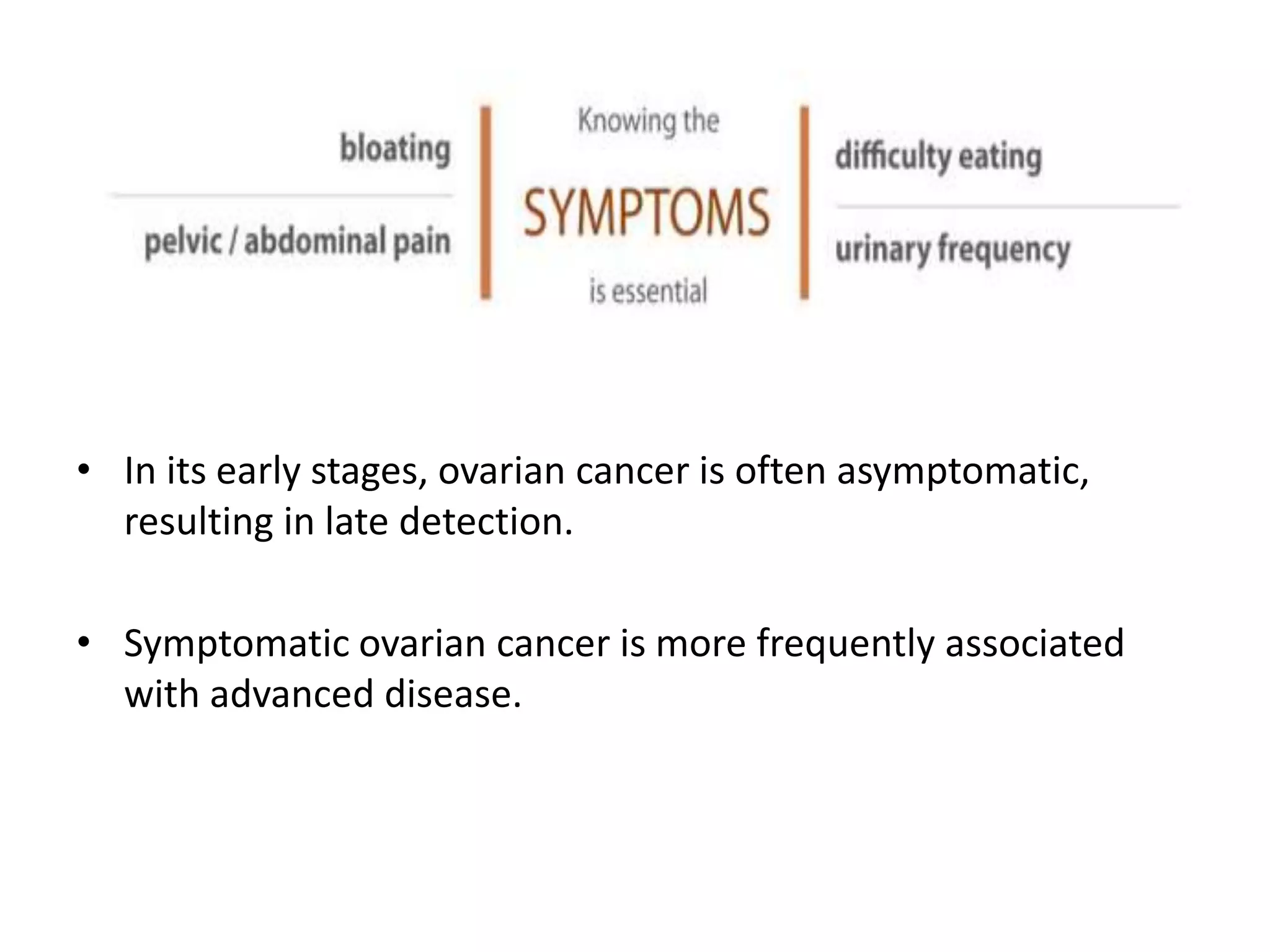 bloating

pelvic / abdominal pain

Knowing the

SYMPTOMS

is essential

difficulty eating

urinary frequency

• In its early stages, ovarian cancer is often asymptomatic, resulting in late detection.

• Symptomatic ovarian cancer is more frequently associated with advanced disease.